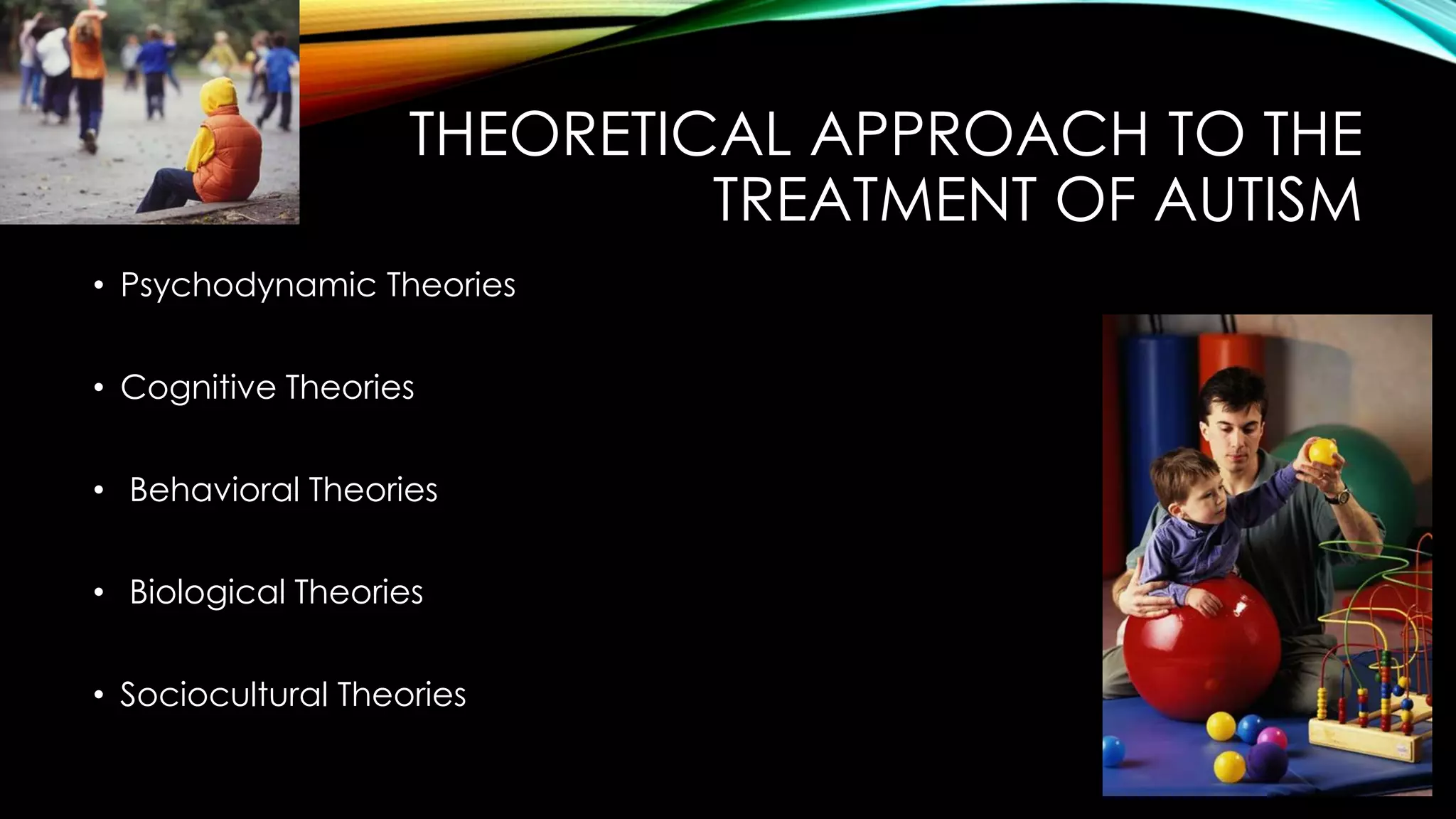 THEORETICAL APPROACH TO THE TREATMENT OF AUTISM

• Psychodynamic Theories

• Cognitive Theories

• Behavioral Theories

• Biological Theories

• Sociocultural Theories